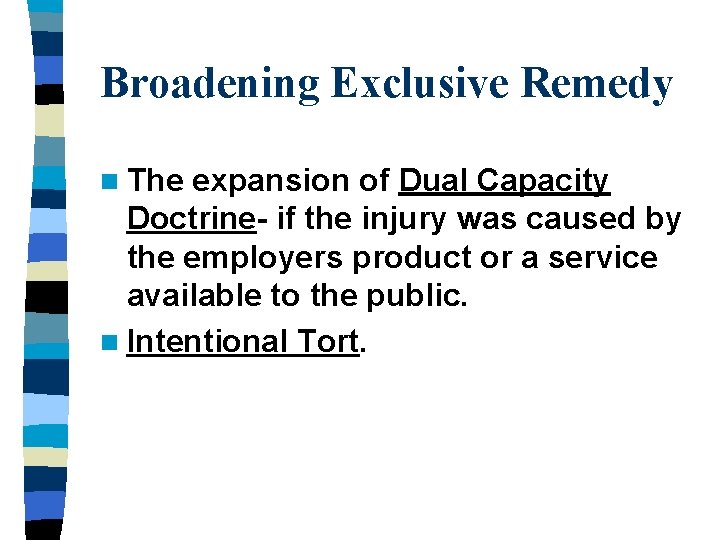 Broadening Exclusive Remedy

- The expansion of Dual Capacity Doctrine- if the injury was caused by the employers product or a service available to the public.
- Intentional Tort.